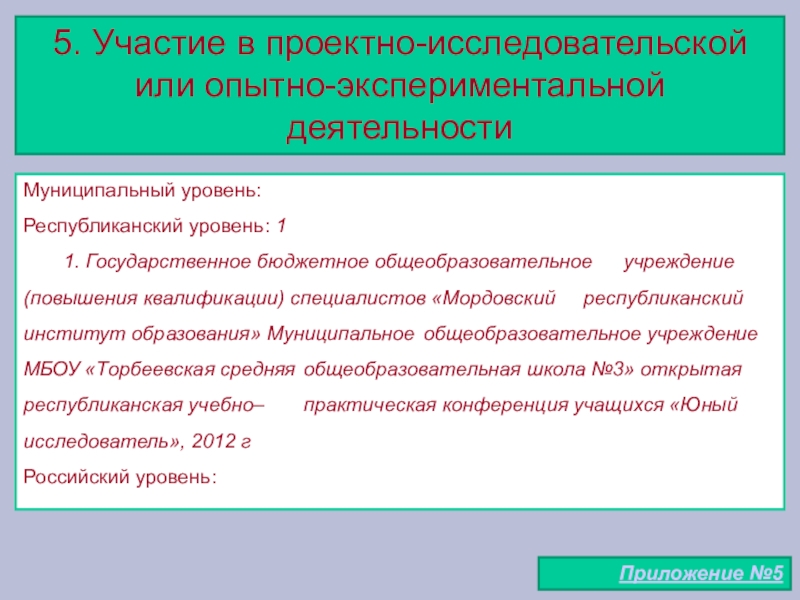 5. Участие в проектно-исследовательской или опытно-экспериментальной деятельности

Муниципальный уровень:

Республиканский уровень: 1

1. Государственное бюджетное общеобразовательное учреждение (повышения квалификации) специалистов «Мордовский республиканский институт образования» Муниципальное общеобразовательное учреждение МБОУ «Торбеевская средняя общеобразовательная школа №3» открытая республиканская учебно– практическая конференция учащихся «Юный исследователь», 2012 г

Российский уровень:

Приложение №5